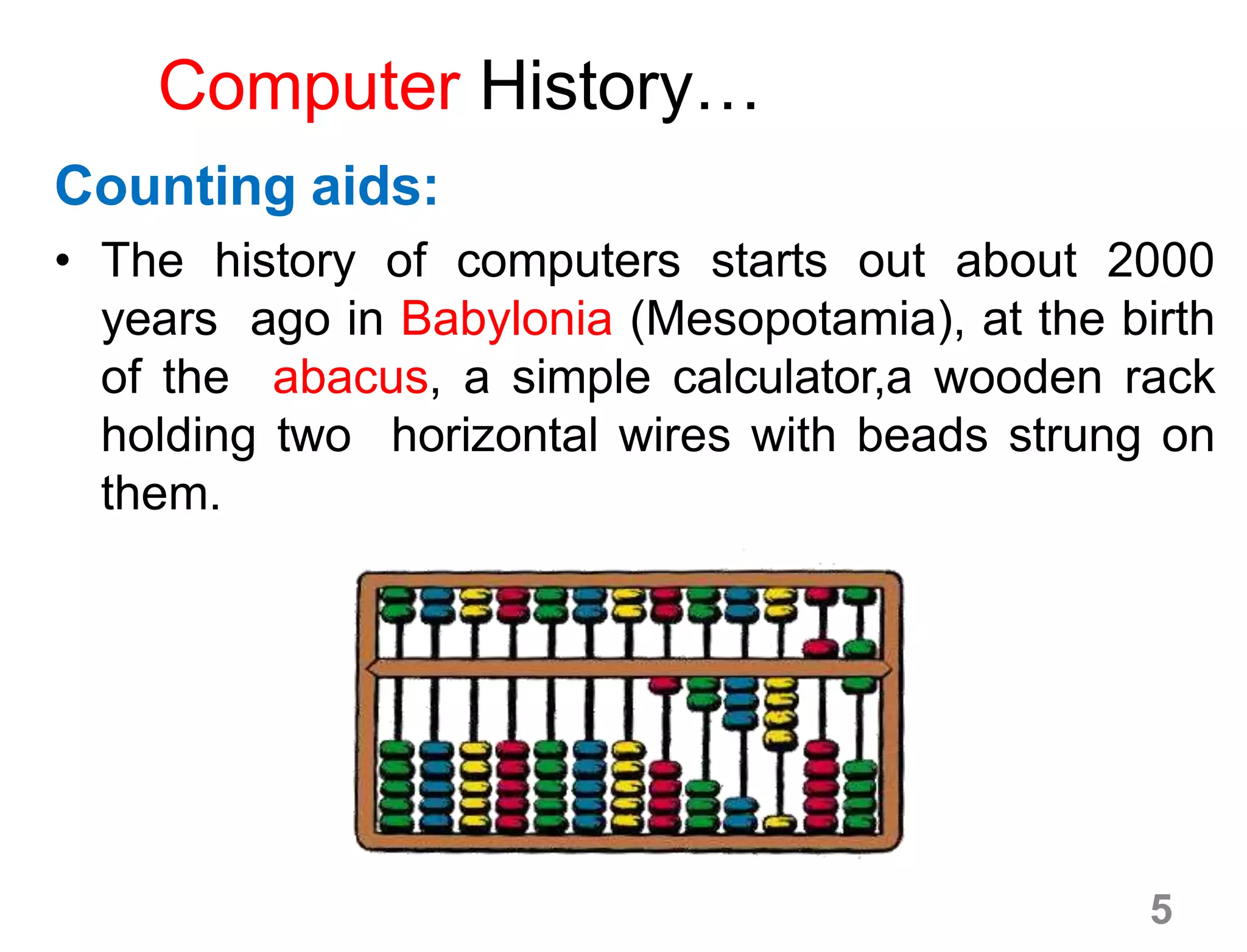 Computer History…

Counting aids:

• The history of computers starts out about 2000 years ago in Babylonia (Mesopotamia), at the birth of the abacus, a simple calculator,a wooden rack holding two horizontal wires with beads strung on them.

5